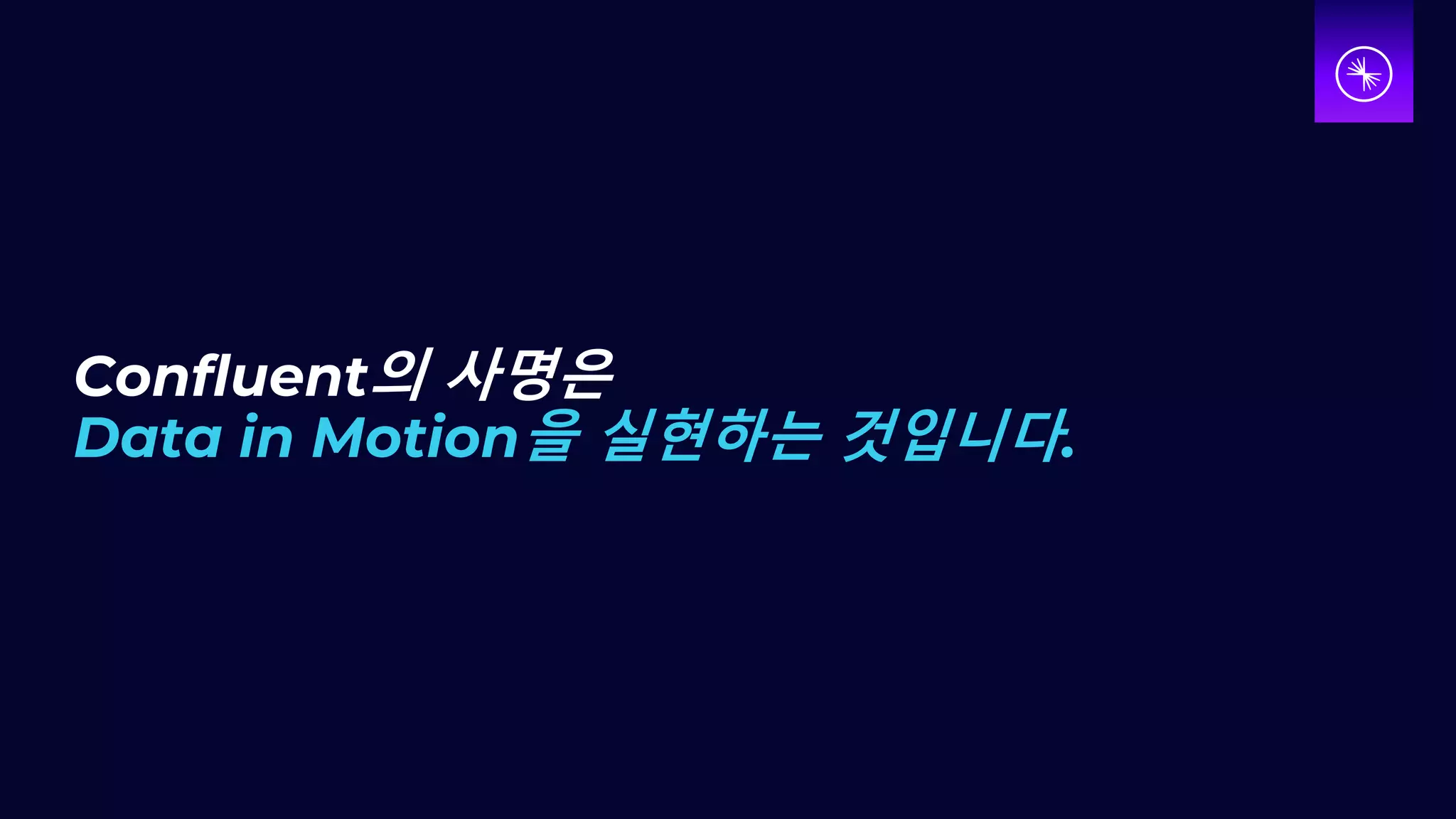 Confluent의 사명은
Data in Motion을 실현하는 것입니다.